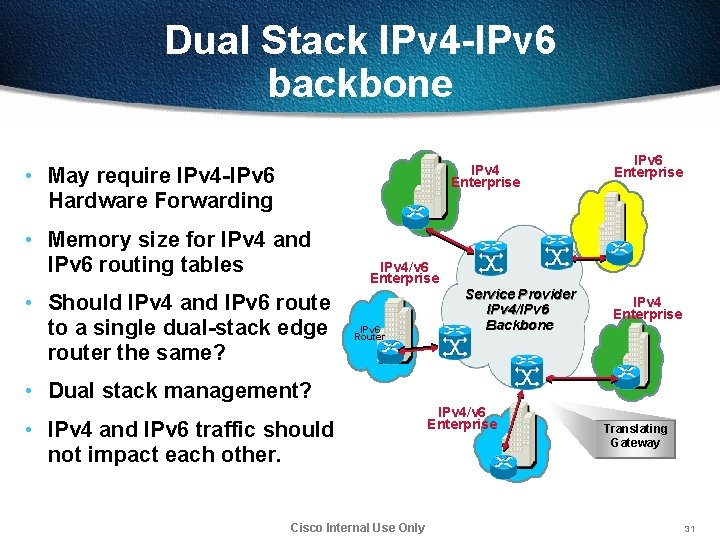 Dual Stack IPv4-IPv6 backbone

• May require IPv4-IPv6 Hardware Forwarding
• Memory size for IPv4 and IPv6 routing tables
• Should IPv4 and IPv6 route to a single dual-stack edge router the same?
• Dual stack management?
• IPv4 and IPv6 traffic should not impact each other.

IPv4 Enterprise

IPv6 Enterprise

IPv4/v6 Enterprise

Service Provider IPv4/IPv6 Backbone

IPv4 Enterprise

IPv6 Router

IPv4/v6 Enterprise

Translating Gateway

Cisco Internal Use Only

31